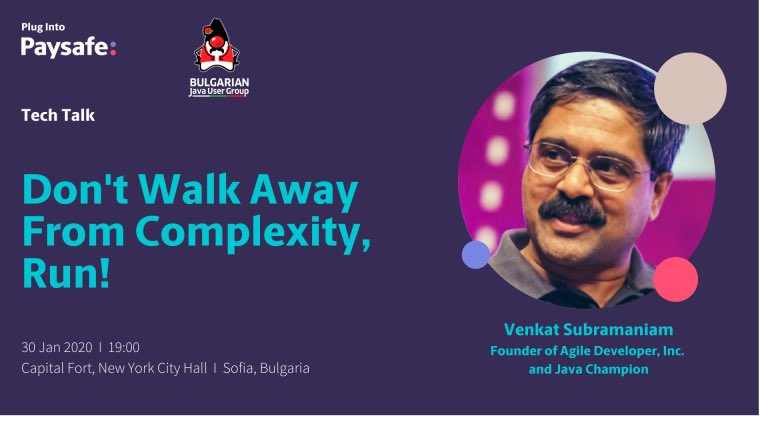 Plug Into
Paysafe:

BULGARIAN
Java User Group

Tech Talk

Don't Walk Away From Complexity, Run!

30 Jan 2020 I 19:00
Capital Fort, New York City Hall I Sofia, Bulgaria

Venkat Subramaniam
Founder of Agile Developer, Inc. and Java Champion